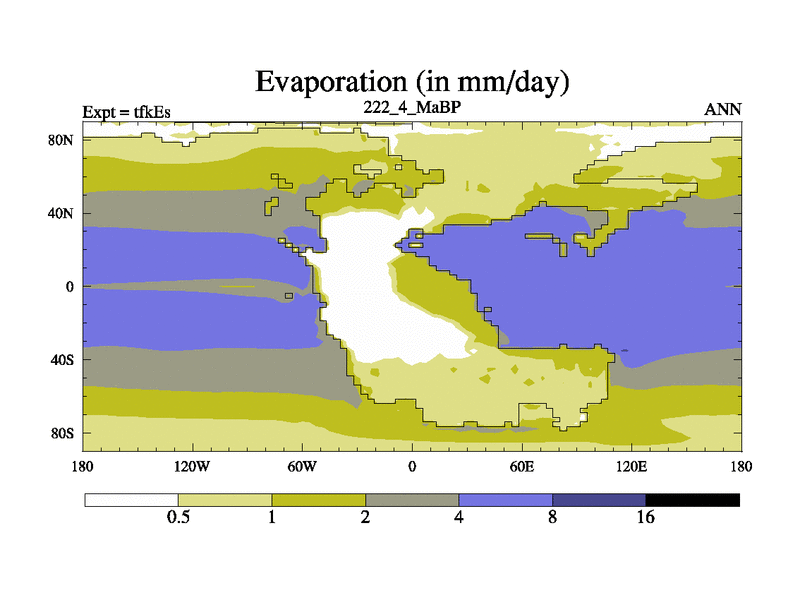 Evaporation (in mm/day)

Expt = tfkEs

222_4_MaBP

ANN

80N
40N
0
40S
80S

180
120W
60W
0
60E
120E
180

0.5
1
2
4
8
16